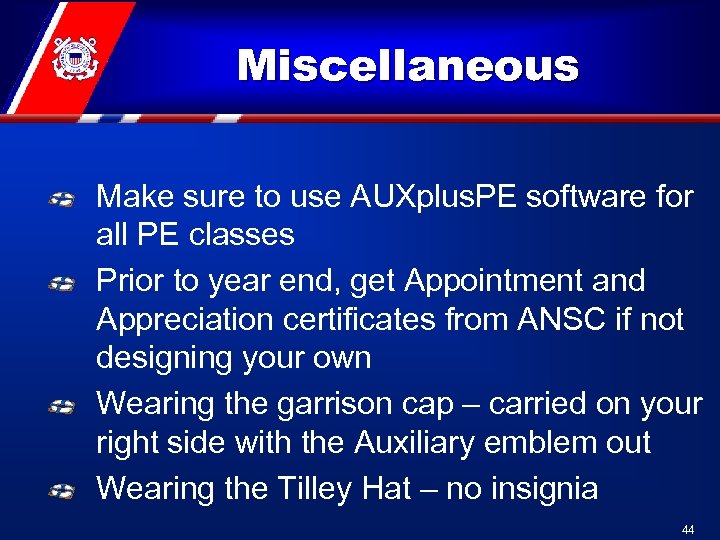 Miscellaneous

Make sure to use AUXplusPE software for all PE classes

Prior to year end, get Appointment and Appreciation certificates from ANSC if not designing your own

Wearing the garrison cap – carried on your right side with the Auxiliary emblem out

Wearing the Tilley Hat – no insignia

44